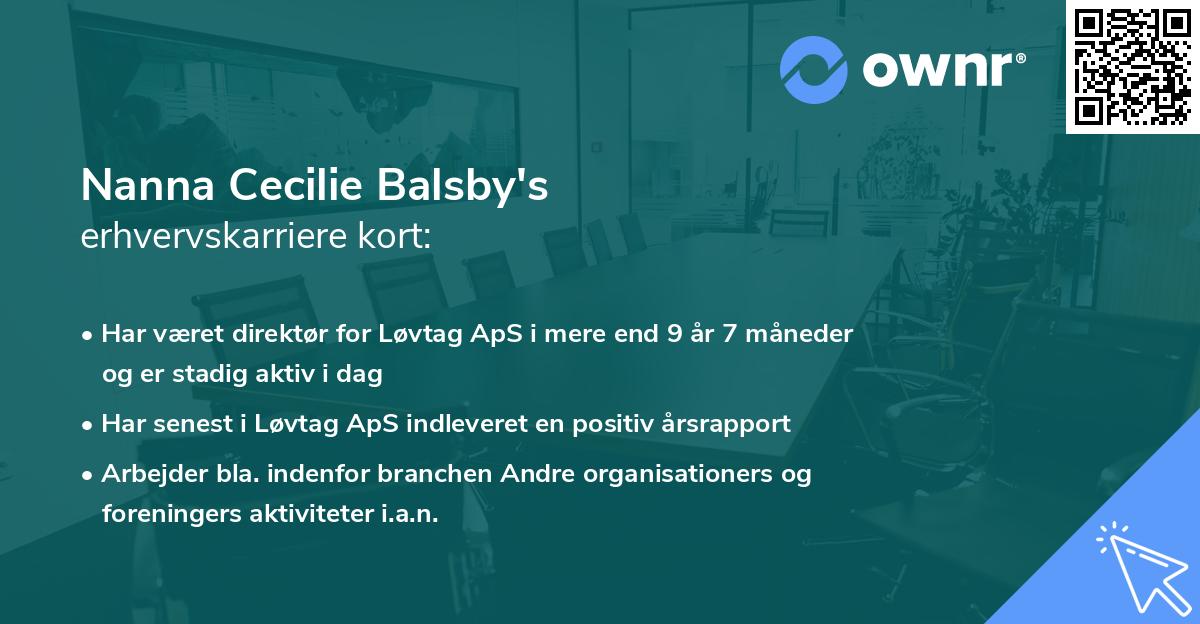 ownr®

Nanna Cecilie Balsby's
erhvervskarriere kort:

• Har været direktør for Løvtag ApS i mere end 9 år 7 måneder og er stadig aktiv i dag
• Har senest i Løvtag ApS indleveret en positiv årsrapport
• Arbejder bla. indenfor branchen Andre organisationers og foreningers aktiviteter i.a.n.